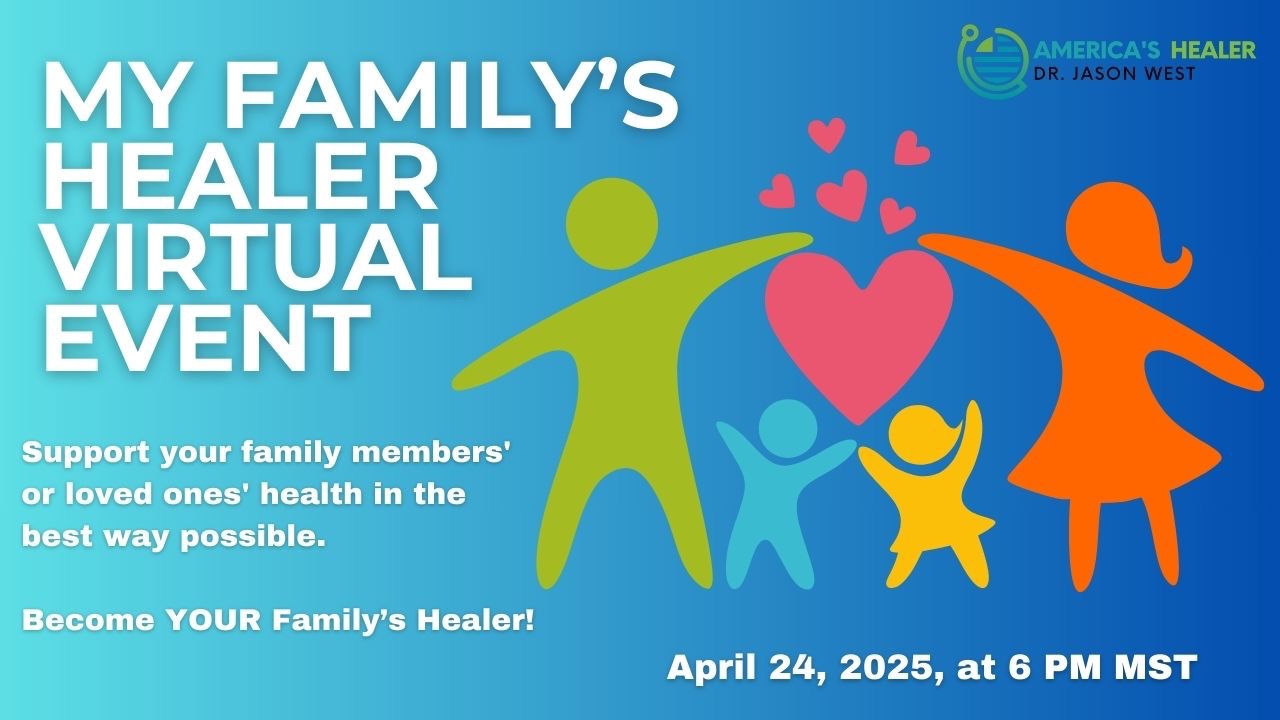 AMERICA'S HEALER
DR. JASON WEST

MY FAMILY'S HEALER VIRTUAL EVENT

Support your family members' or loved ones' health in the best way possible.

Become YOUR Family's Healer!

April 24, 2025, at 6 PM MST